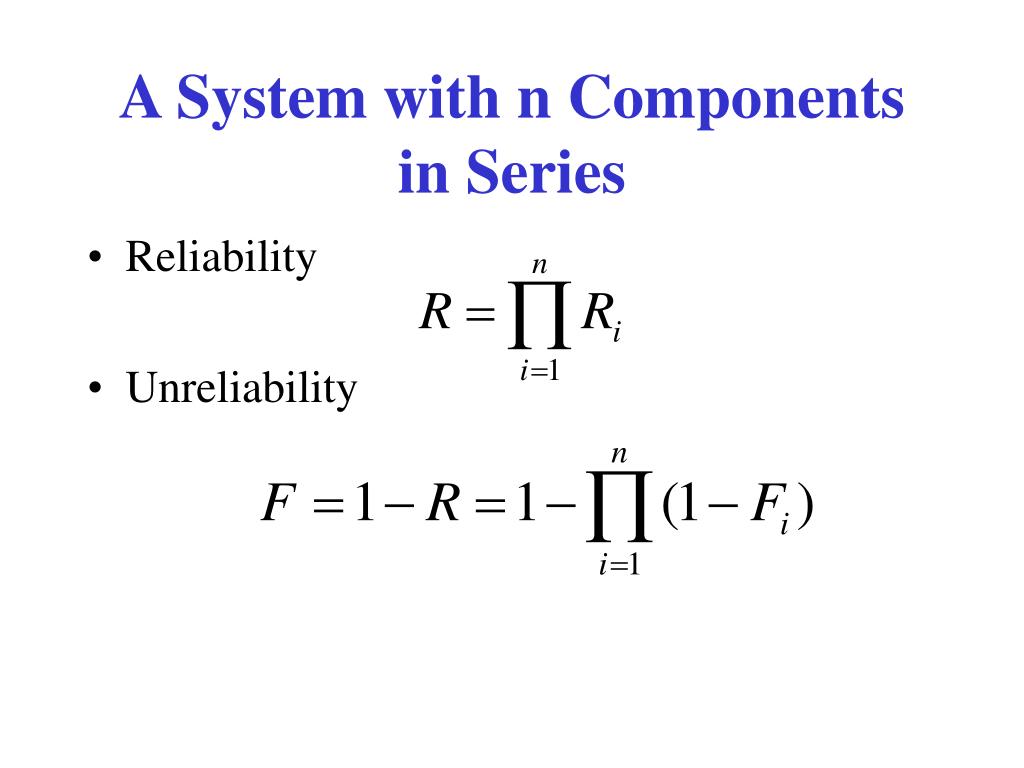 A System with n Components in Series

• Reliability

$R = \prod_{i=1}^{n} R_i$

• Unreliability

$F = 1 - R = 1 - \prod_{i=1}^{n} (1 - F_i)$